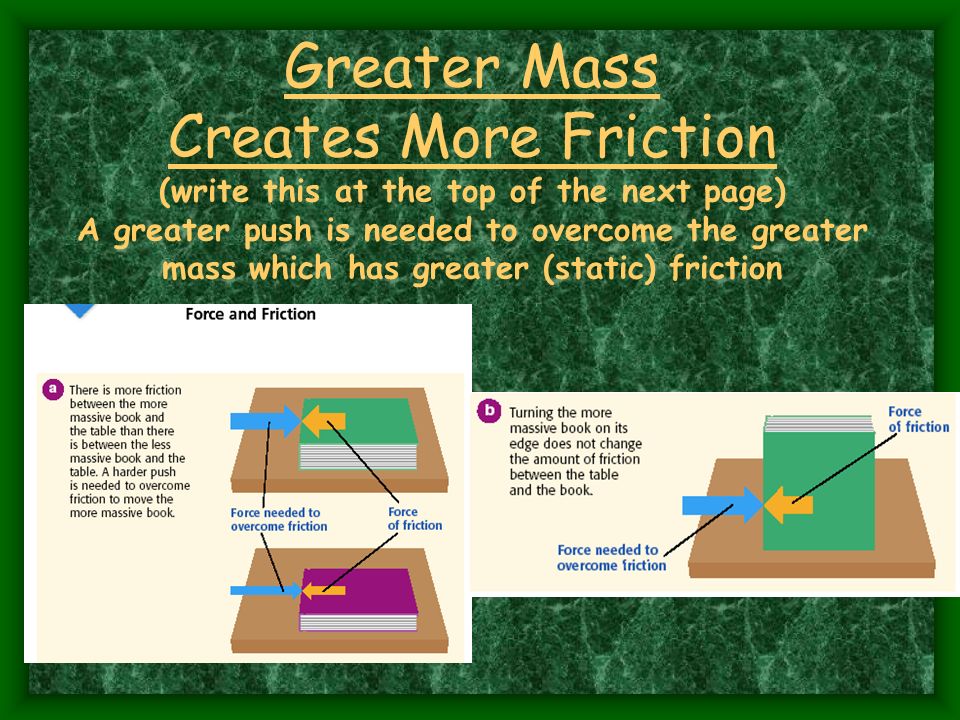 Greater Mass
Creates More Friction
(write this at the top of the next page)
A greater push is needed to overcome the greater mass which has greater (static) friction

Force and Friction

a There is more friction between the more massive book and the table than there is between the less massive book and the table. A harder push is needed to overcome friction to move the more massive book.

Force needed to overcome friction

Force of friction

b Turning the more massive book on its edge does not change the amount of friction between the table and the book.

Force of friction

Force needed to overcome friction